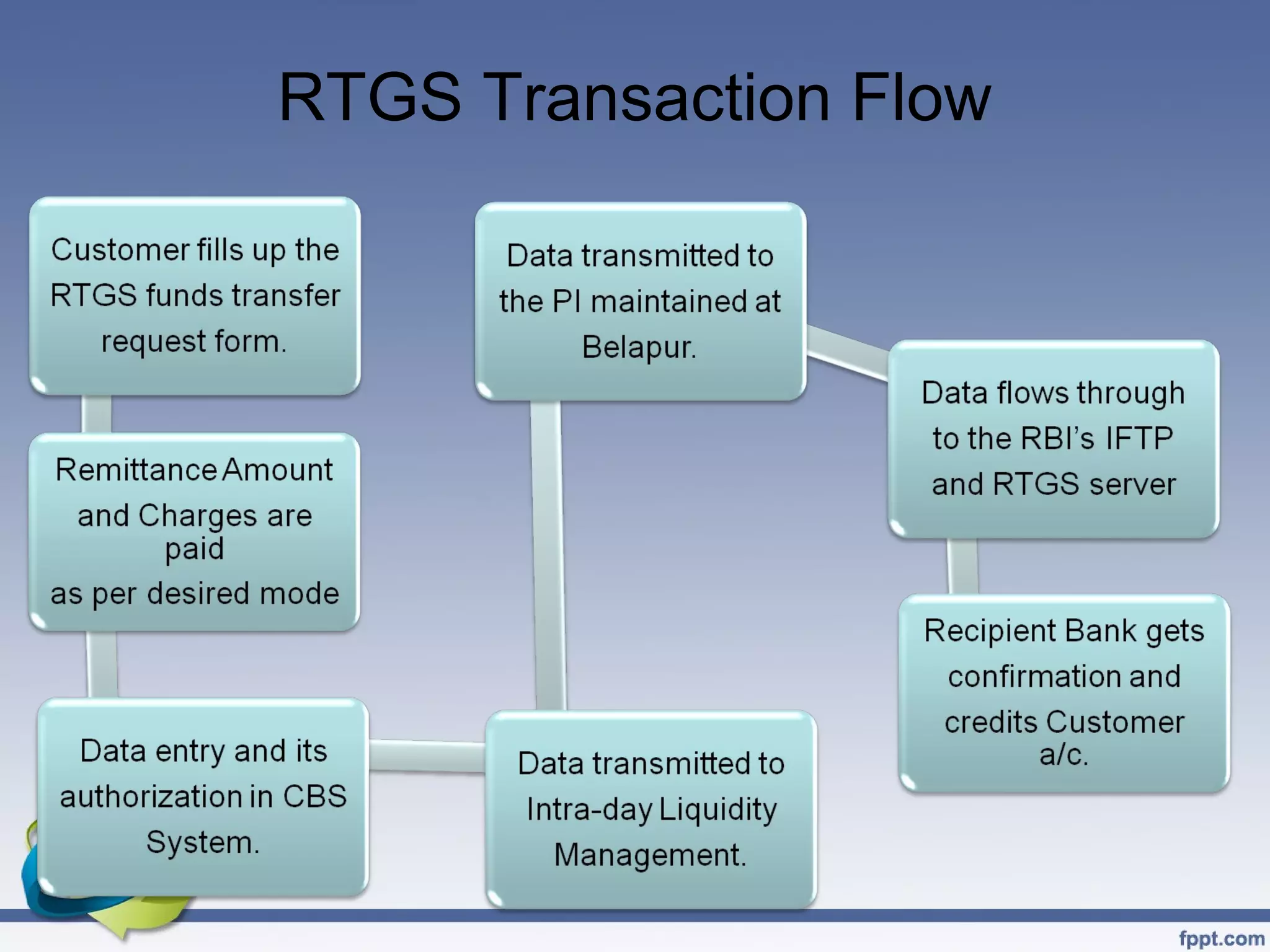 RTGS Transaction Flow

Customer fills up the RTGS funds transfer request form.

Remittance Amount and Charges are paid as per desired mode

Data entry and its authorization in CBS System.

Data transmitted to Intra-day Liquidity Management.

Data transmitted to the PI maintained at Belapur.

Data flows through to the RBI's IFTP and RTGS server

Recipient Bank gets confirmation and credits Customer a/c.

fppt.com